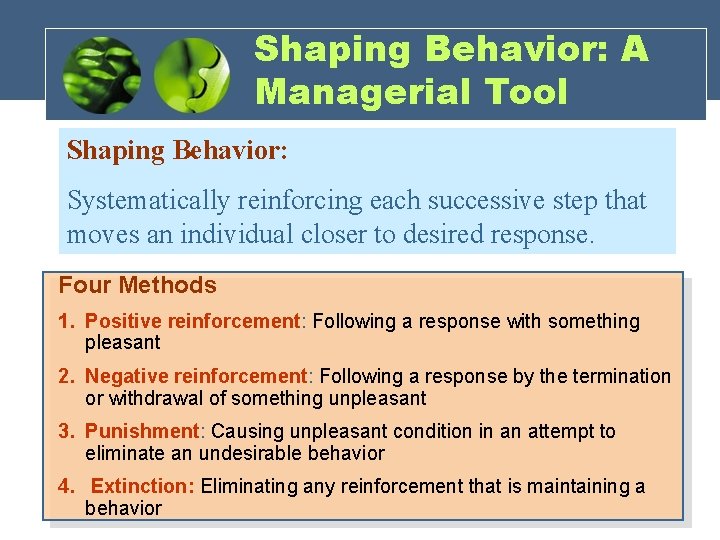 Shaping Behavior: A Managerial Tool

Shaping Behavior:

Systematically reinforcing each successive step that moves an individual closer to desired response.

Four Methods

1. Positive reinforcement: Following a response with something pleasant

2. Negative reinforcement: Following a response by the termination or withdrawal of something unpleasant

3. Punishment: Causing unpleasant condition in an attempt to eliminate an undesirable behavior

4. Extinction: Eliminating any reinforcement that is maintaining a behavior